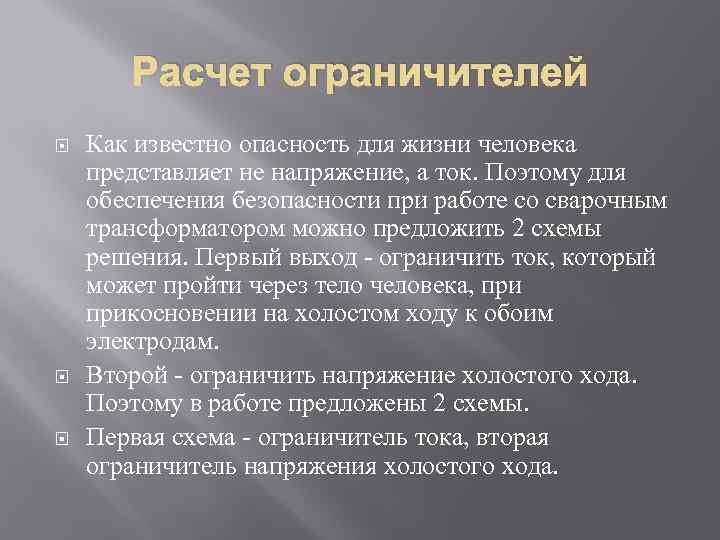 Расчет ограничителей

Как известно опасность для жизни человека представляет не напряжение, а ток. Поэтому для обеспечения безопасности при работе со сварочным трансформатором можно предложить 2 схемы решения. Первый выход - ограничить ток, который может пройти через тело человека, при прикосновении на холостом ходу к обоим электродам.

Второй - ограничить напряжение холостого хода. Поэтому в работе предложены 2 схемы.

Первая схема - ограничитель тока, вторая ограничитель напряжения холостого хода.